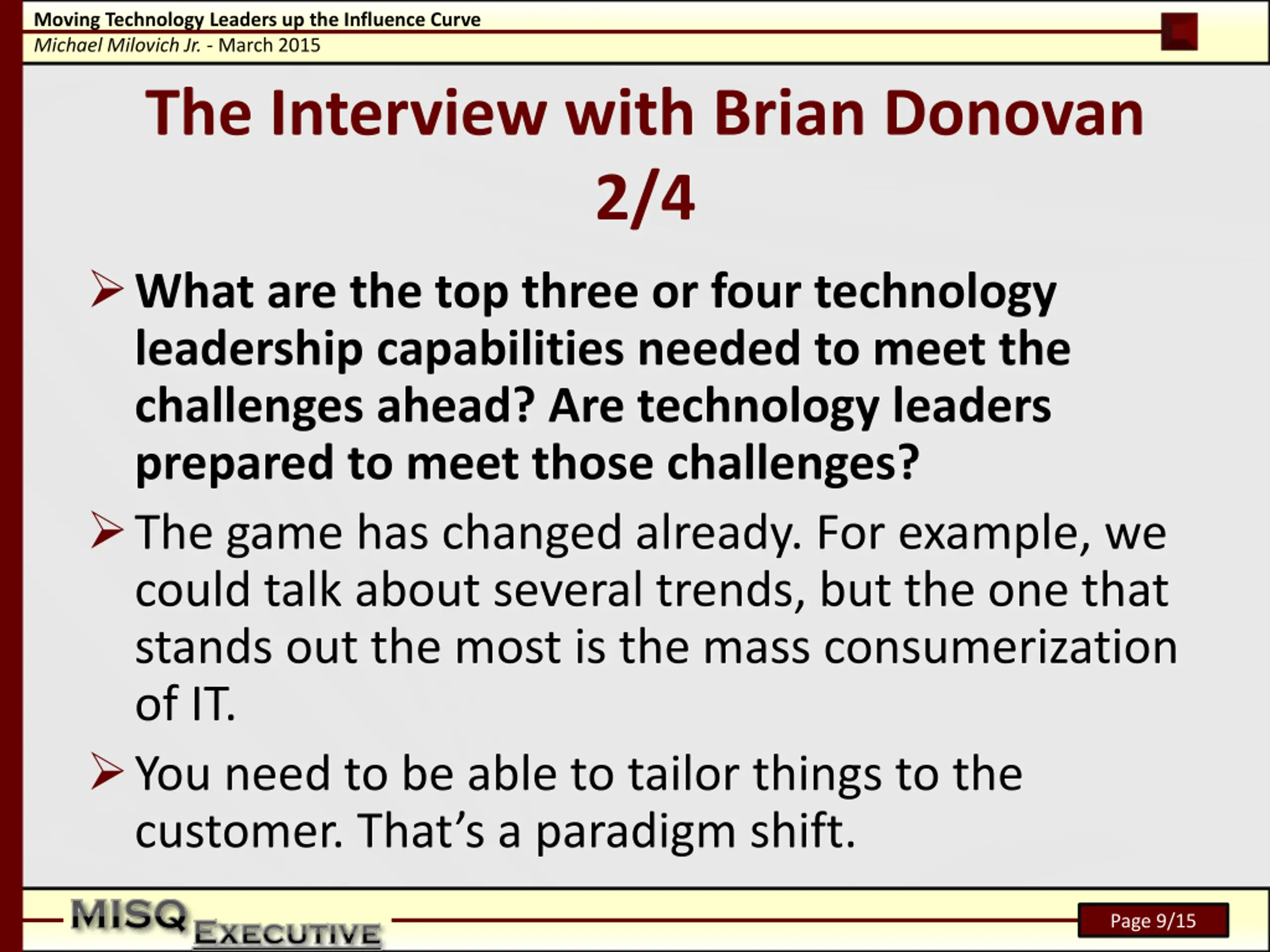 Moving Technology Leaders up the Influence Curve
Michael Milovich Jr. - March 2015

The Interview with Brian Donovan 2/4

➢ What are the top three or four technology leadership capabilities needed to meet the challenges ahead? Are technology leaders prepared to meet those challenges?

➢ The game has changed already. For example, we could talk about several trends, but the one that stands out the most is the mass consumerization of IT.

➢ You need to be able to tailor things to the customer. That's a paradigm shift.

MISQ EXECUTIVE

Page 9/15